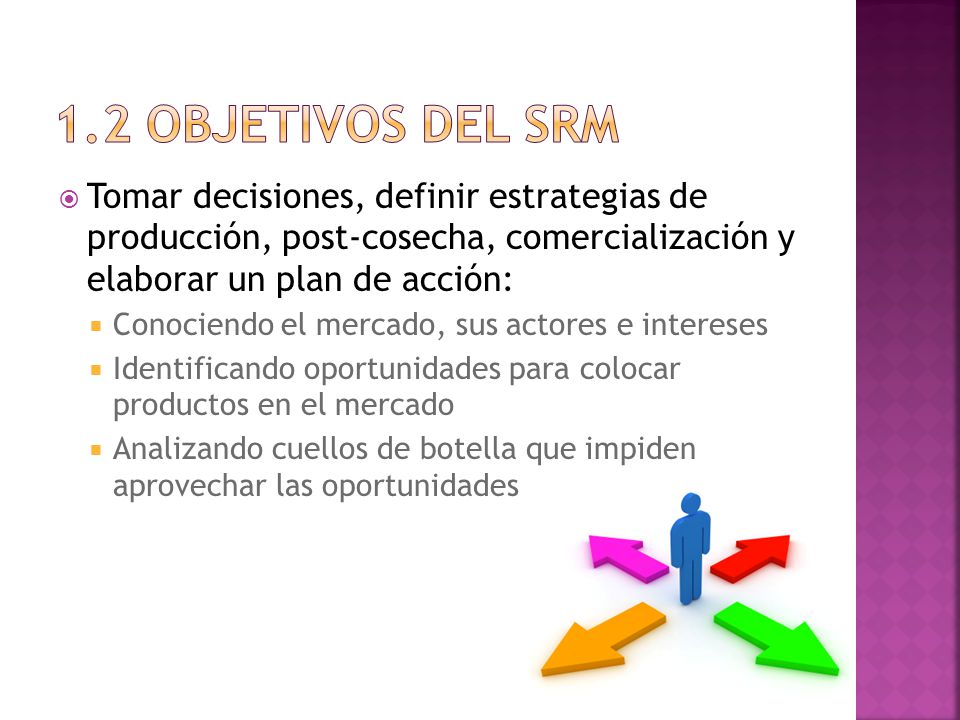 1.2 OBJETIVOS DEL SRM

Tomar decisiones, definir estrategias de producción, post-cosecha, comercialización y elaborar un plan de acción:

Conociendo el mercado, sus actores e intereses

Identificando oportunidades para colocar productos en el mercado

Analizando cuellos de botella que impiden aprovechar las oportunidades